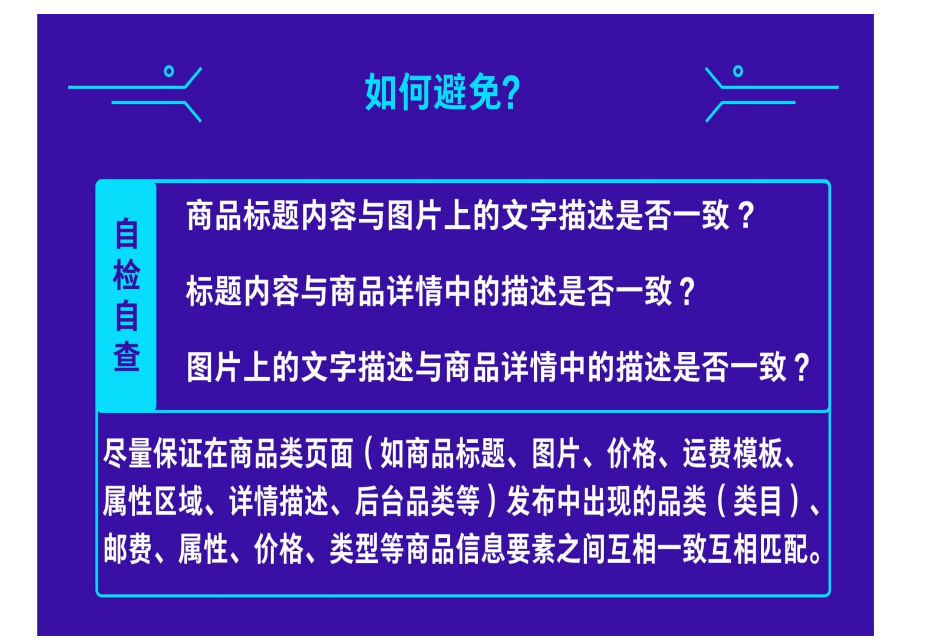 如何避免?

自检自查

商品标题内容与图片上的文字描述是否一致？

标题内容与商品详情中的描述是否一致？

图片上的文字描述与商品详情中的描述是否一致？

尽量保证在商品类页面（如商品标题、图片、价格、运费模板、属性区域、详情描述、后台品类等）发布中出现的品类（类目）、邮费、属性、价格、类型等商品信息要素之间互相一致互相匹配。